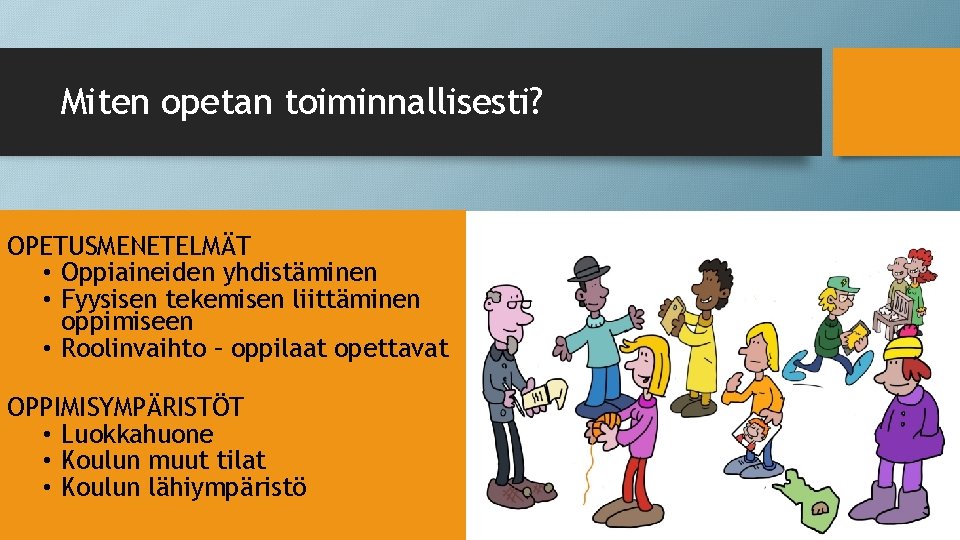 Miten opetan toiminnallisesti?

OPETUSMENETELMÄT
• Oppiaineiden yhdistäminen
• Fyysisen tekemisen liittäminen oppimiseen
• Roolinvaihto – oppilaat opettavat

OPPIMISYMPÄRISTÖT
• Luokkahuone
• Koulun muut tilat
• Koulun lähiympäristö